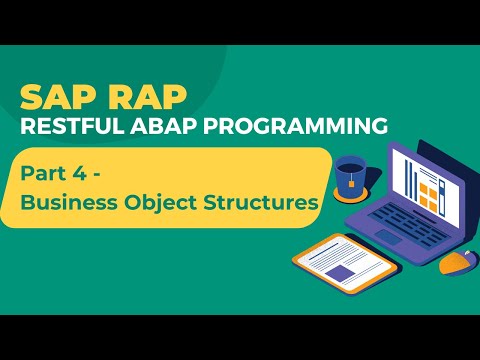 SAP RAP
RESTFUL ABAP PROGRAMMING

Part 4 -
Business Object Structures